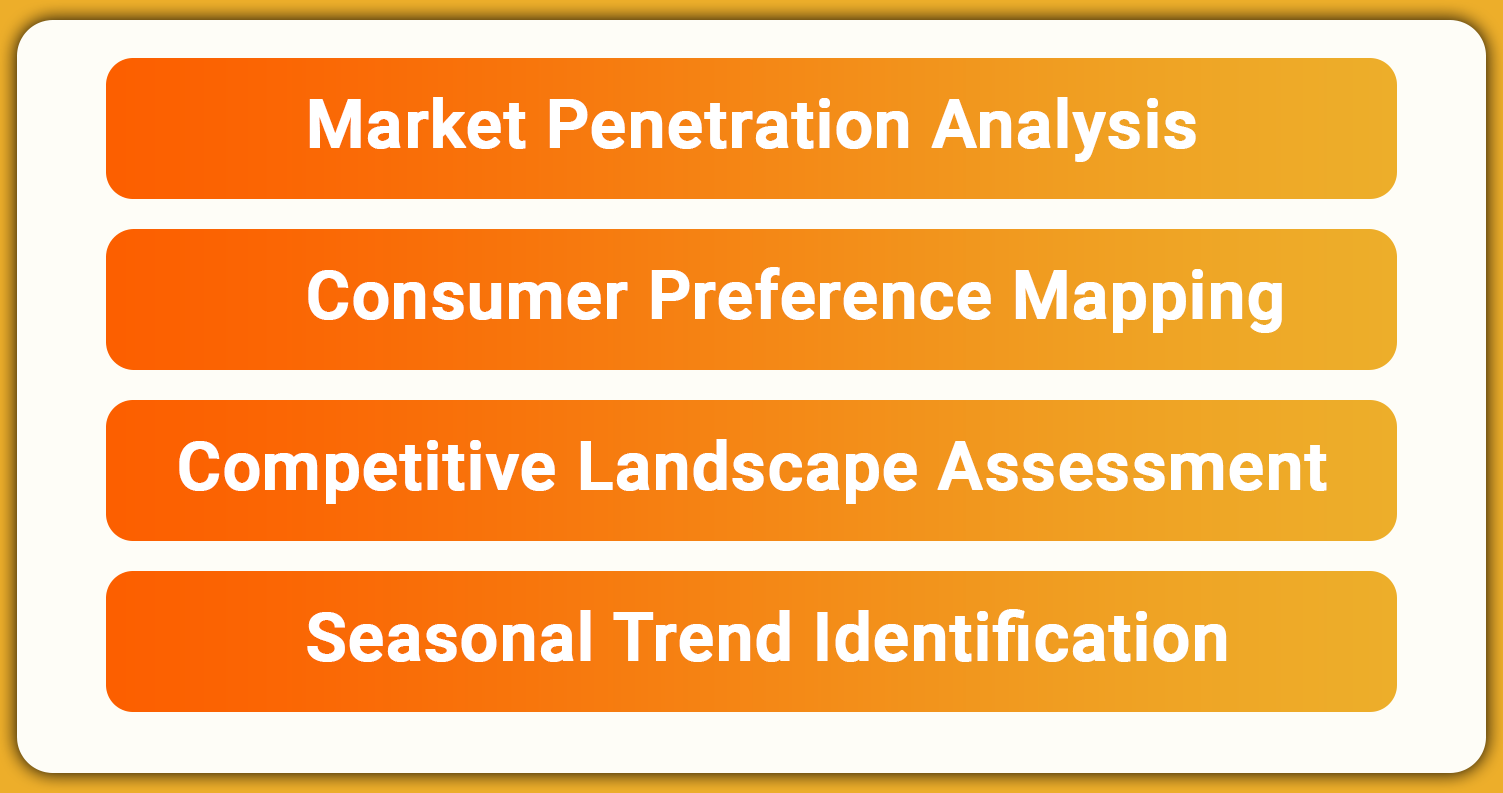 Market Penetration Analysis

Consumer Preference Mapping

Competitive Landscape Assessment

Seasonal Trend Identification